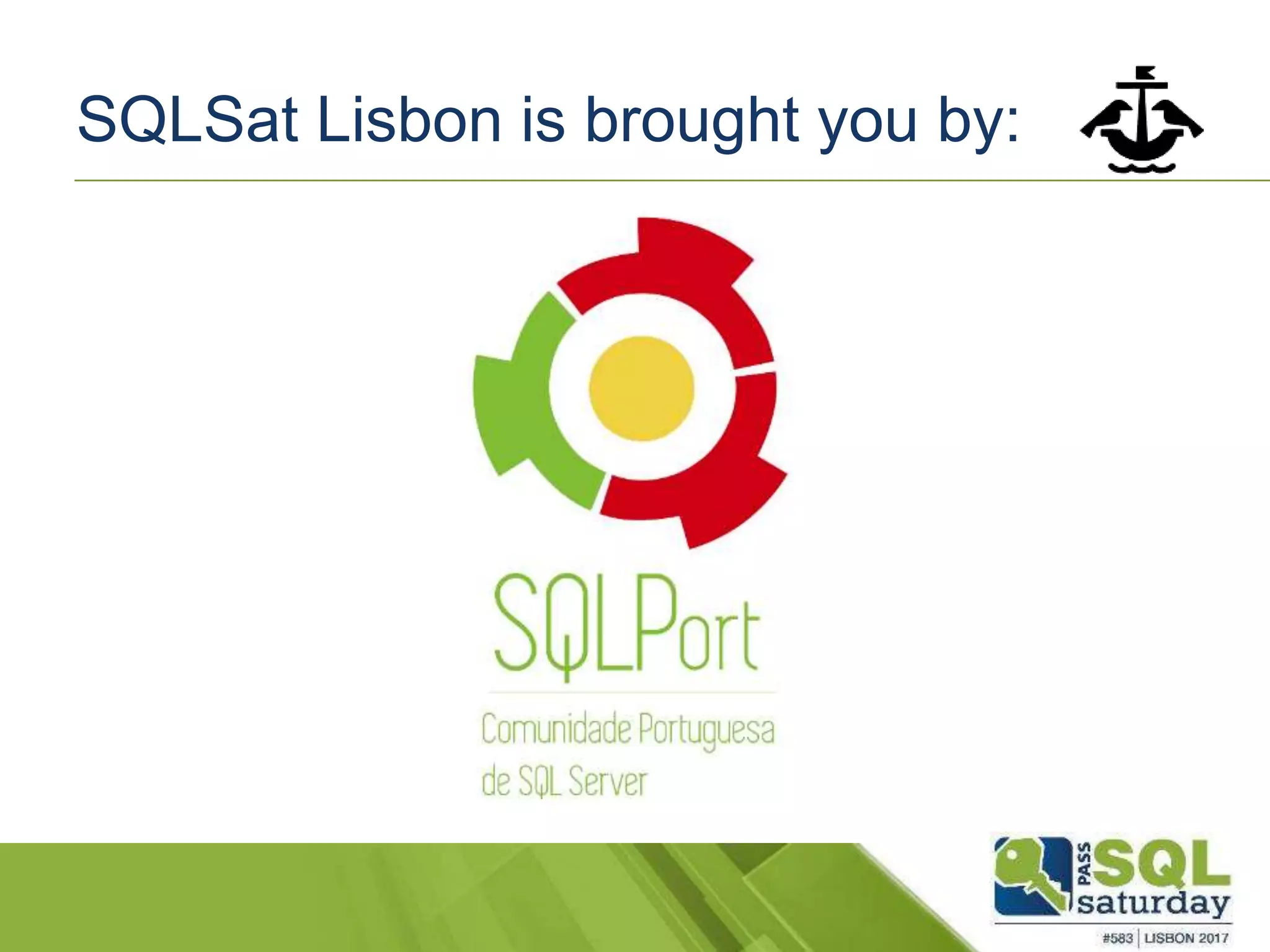 SQLSat Lisbon is brought you by:

SQLPort

Comunidade Portuguesa de SQL Server

PASS SQL saturday

#583 | LISBON 2017